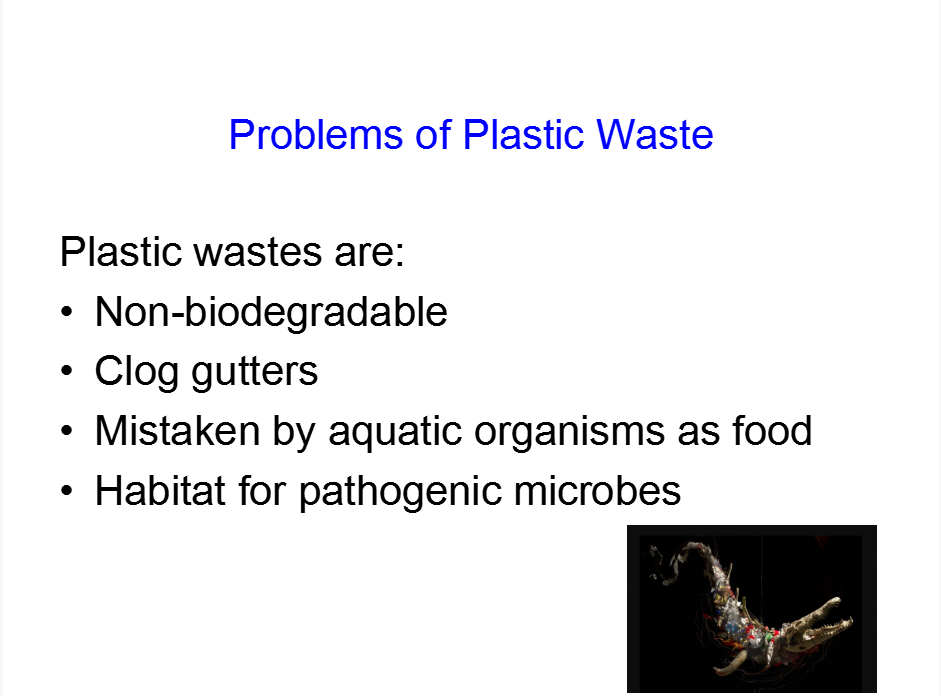 Problems of Plastic Waste

Plastic wastes are:
• Non-biodegradable
• Clog gutters
• Mistaken by aquatic organisms as food
• Habitat for pathogenic microbes